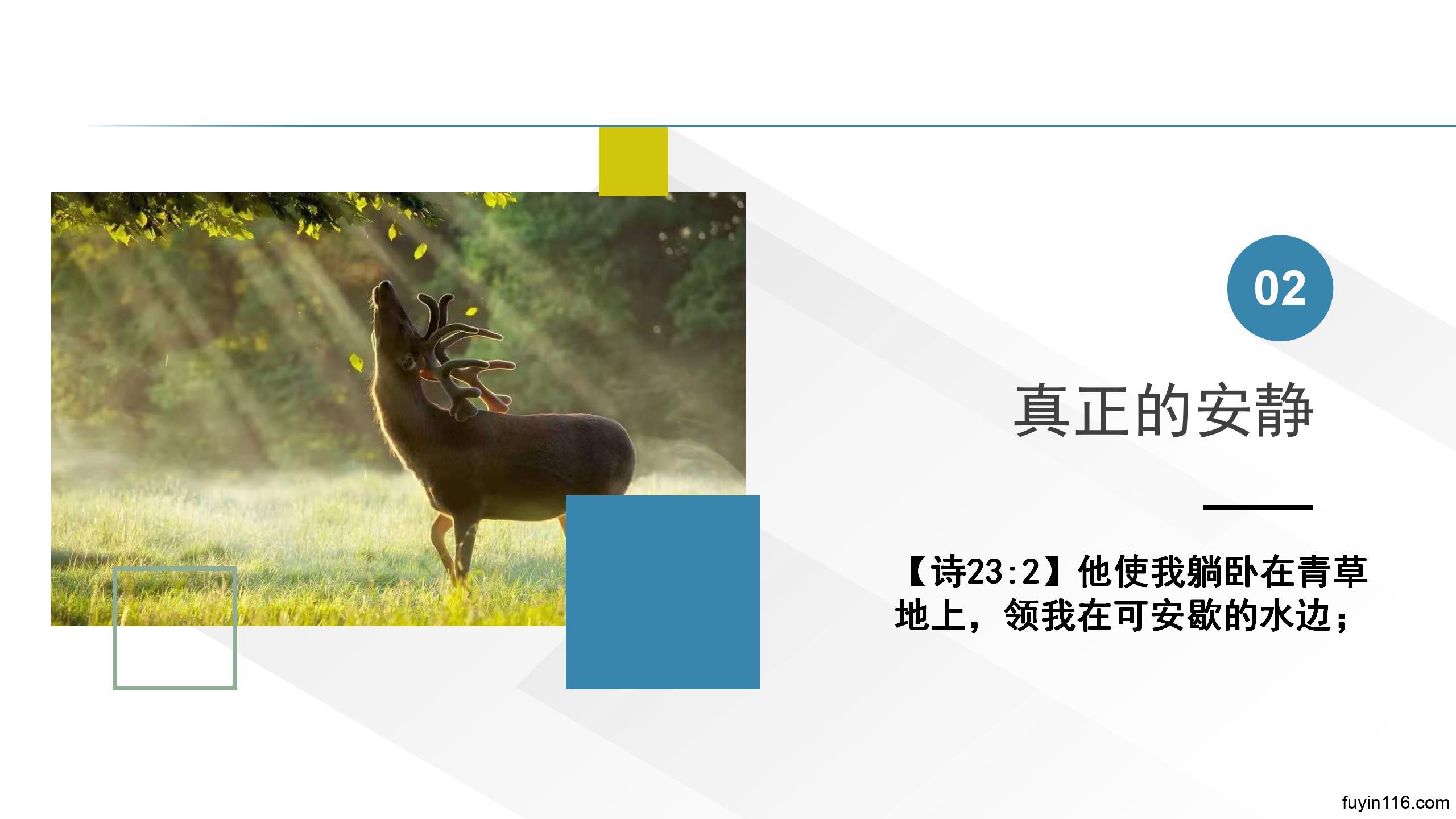 02

真正的安静

【诗23:2】他使我躺卧在青草地上，领我在可安歇的水边；

fuyin116.com